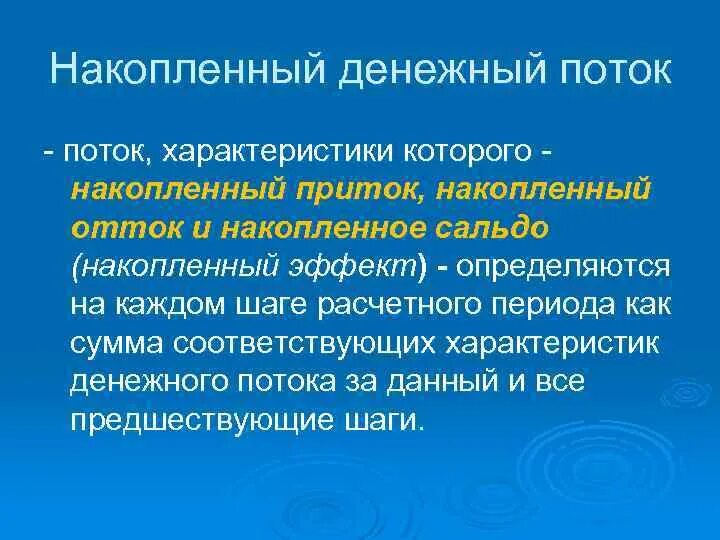 Накопленный денежный поток

- поток, характеристики которого - накопленный приток, накопленный отток и накопленное сальдо (накопленный эффект) - определяются на каждом шаге расчетного периода как сумма соответствующих характеристик денежного потока за данный и все предшествующие шаги.